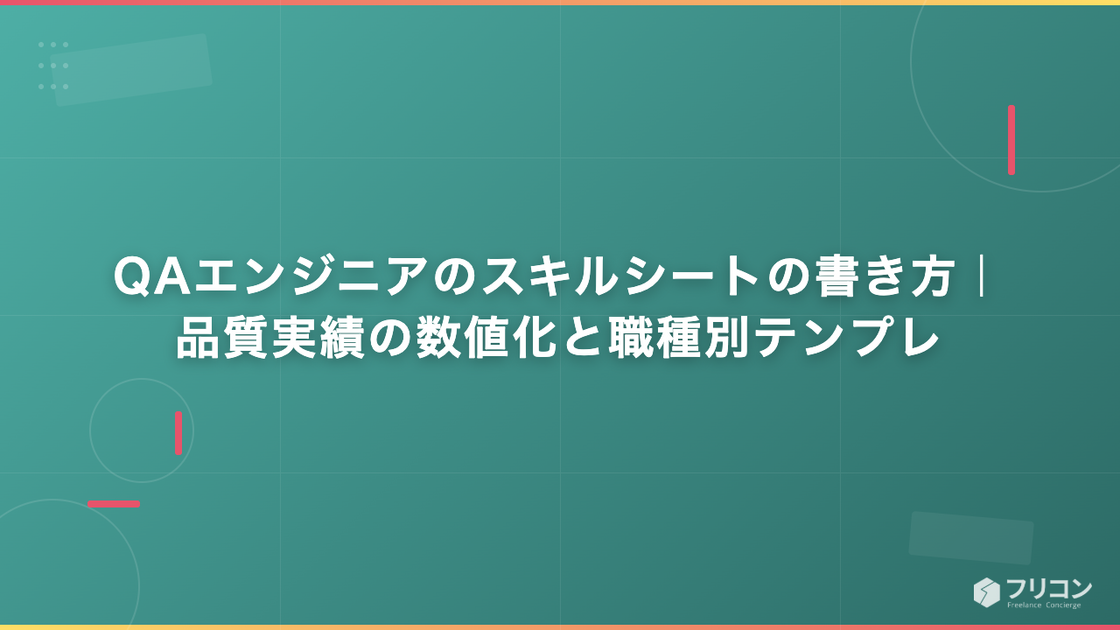 QAエンジニアのスキルシートの書き方｜品質実績の数値化と職種別テンプレ

フリコン
Freelance Concierge